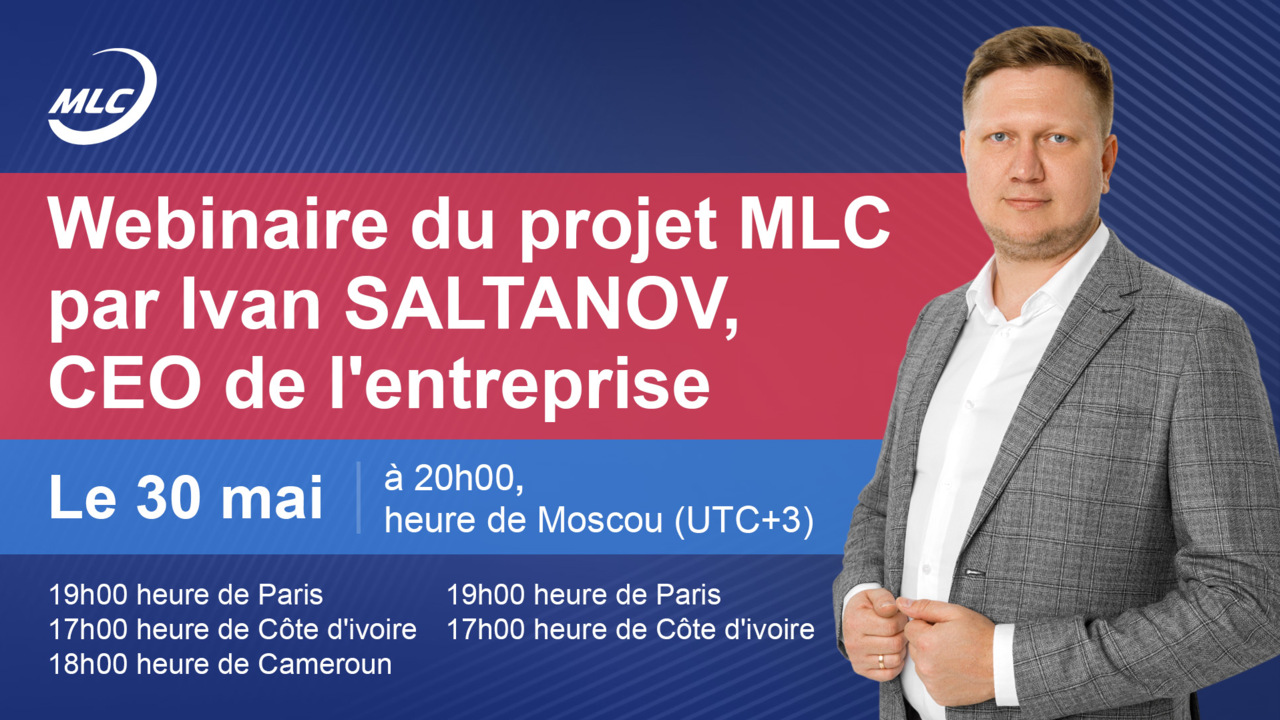 MLC

Webinaire du projet MLC par Ivan SALTANOV, CEO de l'entreprise

Le 30 mai

à 20h00, heure de Moscou (UTC+3)

19h00 heure de Paris
17h00 heure de Côte d'ivoire
18h00 heure de Cameroun

19h00 heure de Paris
17h00 heure de Côte d'ivoire